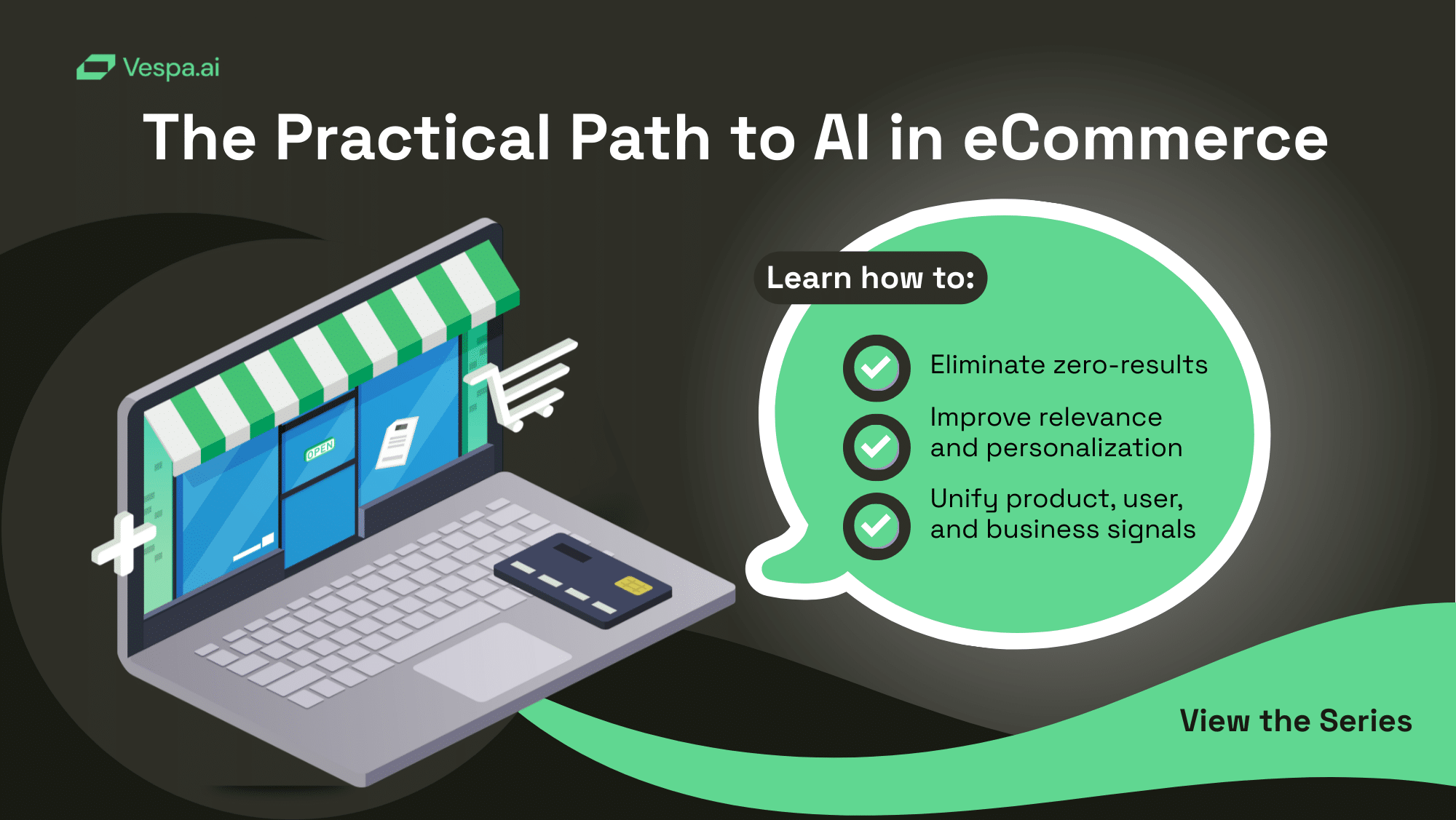 Vespa.ai

The Practical Path to AI in eCommerce

OPEN

Learn how to:

Eliminate zero-results

Improve relevance and personalization

Unify product, user, and business signals

View the Series